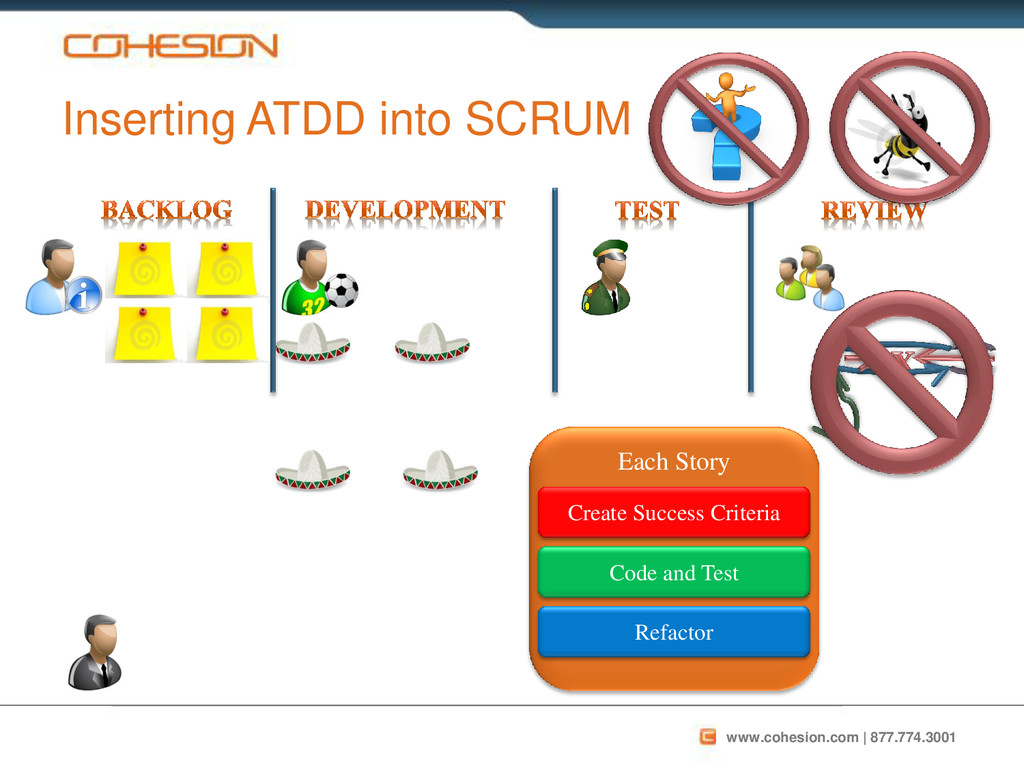 COHESION

Inserting ATDD into SCRUM

BACKLOG

DEVELOPMENT

TEST

REVIEW

32

Each Story

Create Success Criteria

Code and Test

Refactor

www.cohesion.com | 877.774.3001